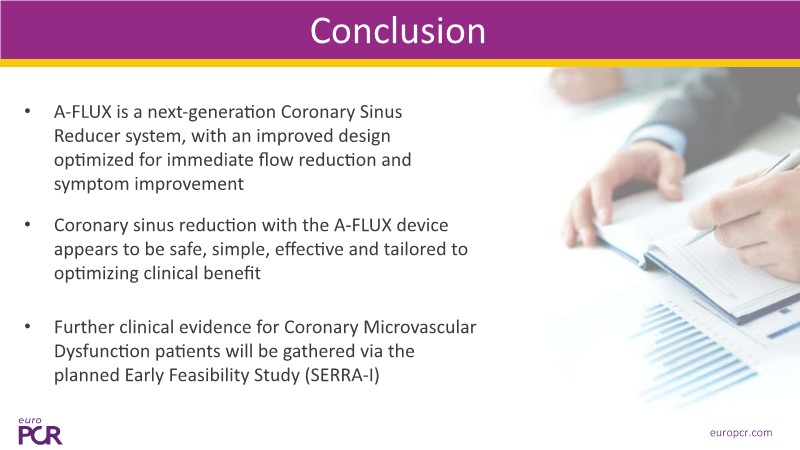 Conclusion

• A-FLUX is a next-generation Coronary Sinus Reducer system, with an improved design optimized for immediate flow reduction and symptom improvement

• Coronary sinus reduction with the A-FLUX device appears to be safe, simple, effective and tailored to optimizing clinical benefit

• Further clinical evidence for Coronary Microvascular Dysfunction patients will be gathered via the planned Early Feasibility Study (SERRA-I)

euro PCR

europcr.com